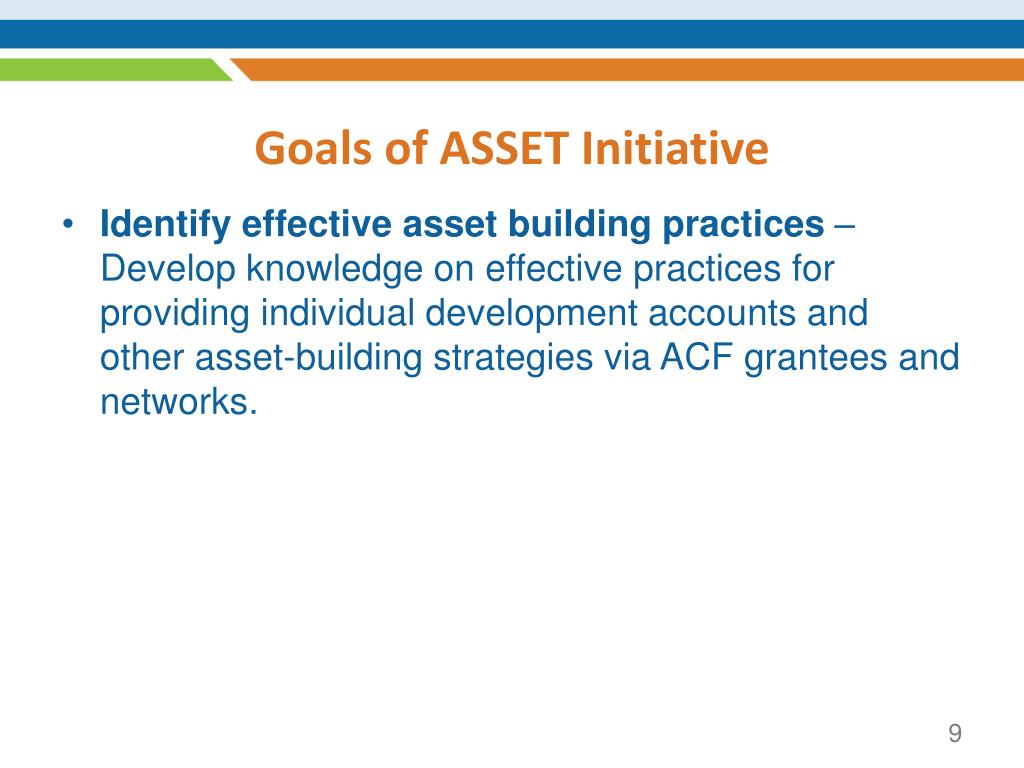 Goals of ASSET Initiative

• Identify effective asset building practices – Develop knowledge on effective practices for providing individual development accounts and other asset-building strategies via ACF grantees and networks.

9